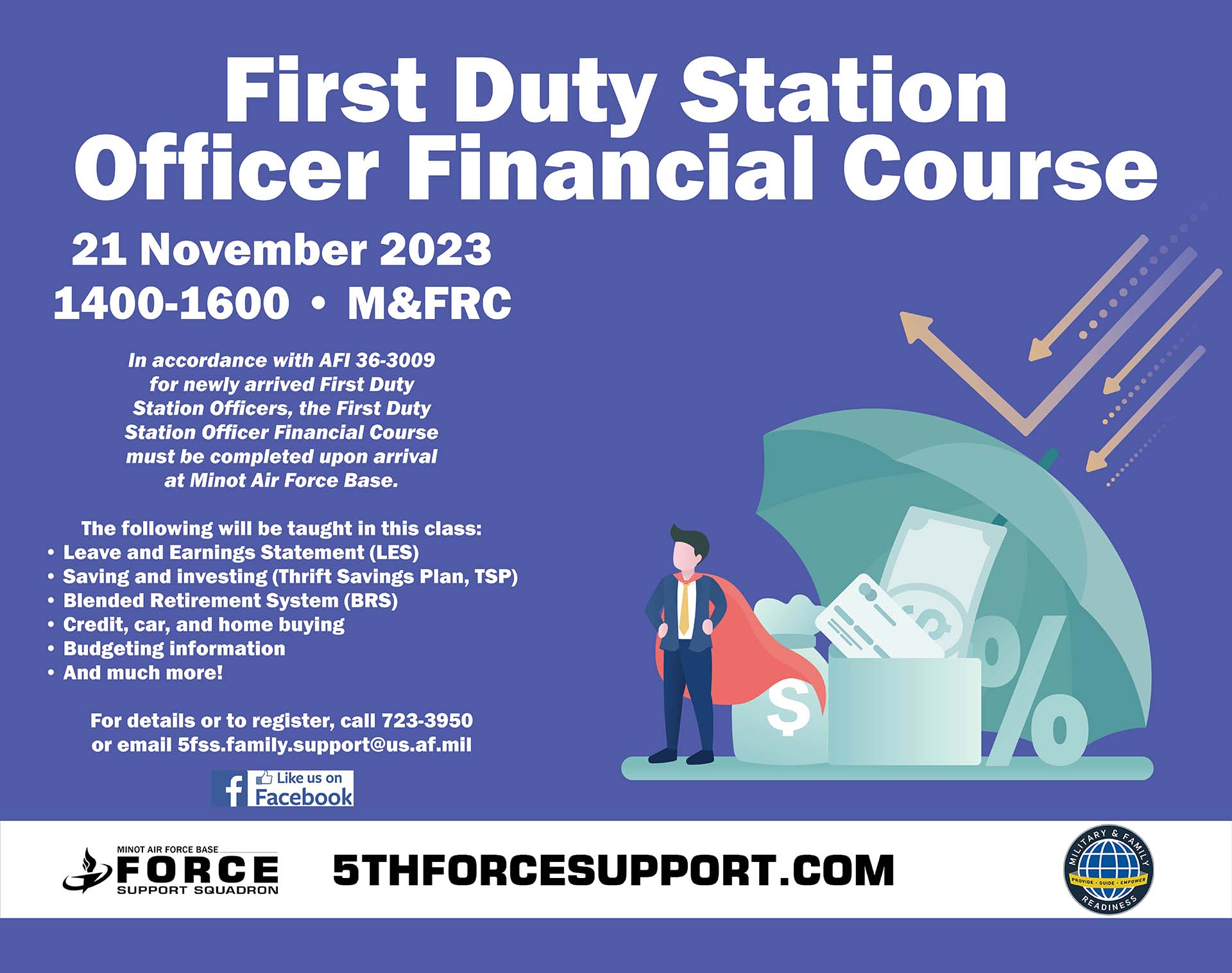 First Duty Station Officer Financial Course

21 November 2023
1400-1600 • M&FRC

In accordance with AFI 36-3009 for newly arrived First Duty Station Officers, the First Duty Station Officer Financial Course must be completed upon arrival at Minot Air Force Base.

The following will be taught in this class:
• Leave and Earnings Statement (LES)
• Saving and investing (Thrift Savings Plan, TSP)
• Blended Retirement System (BRS)
• Credit, car, and home buying
• Budgeting information
• And much more!

For details or to register, call 723-3950 or email 5fss.family.support@us.af.mil

Like us on Facebook

$

%

MINOT AIR FORCE BASE
FORCE
SUPPORT SQUADRON

5THFORCESUPPORT.COM

MILITARY & FAMILY
PROVIDE • GUIDE • EMPOWER
READINESS